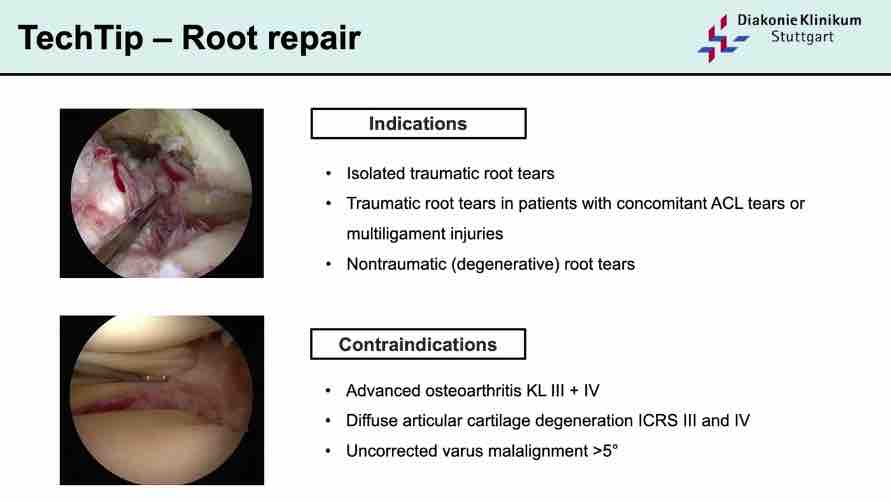 TechTip – Root repair

Diakonie Klinikum
Stuttgart

Indications

• Isolated traumatic root tears
• Traumatic root tears in patients with concomitant ACL tears or multiligament injuries
• Nontraumatic (degenerative) root tears

Contraindications

• Advanced osteoarthritis KL III + IV
• Diffuse articular cartilage degeneration ICRS III and IV
• Uncorrected varus malalignment >5°